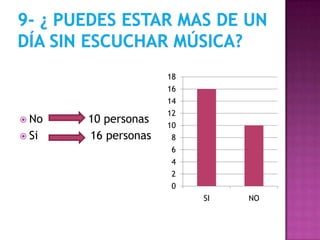 9- ¿ PUEDES ESTAR MAS DE UN DÍA SIN ESCUCHAR MÚSICA?

No 10 personas
Si 16 personas

18
16
14
12
10
8
6
4
2
0
SI
NO